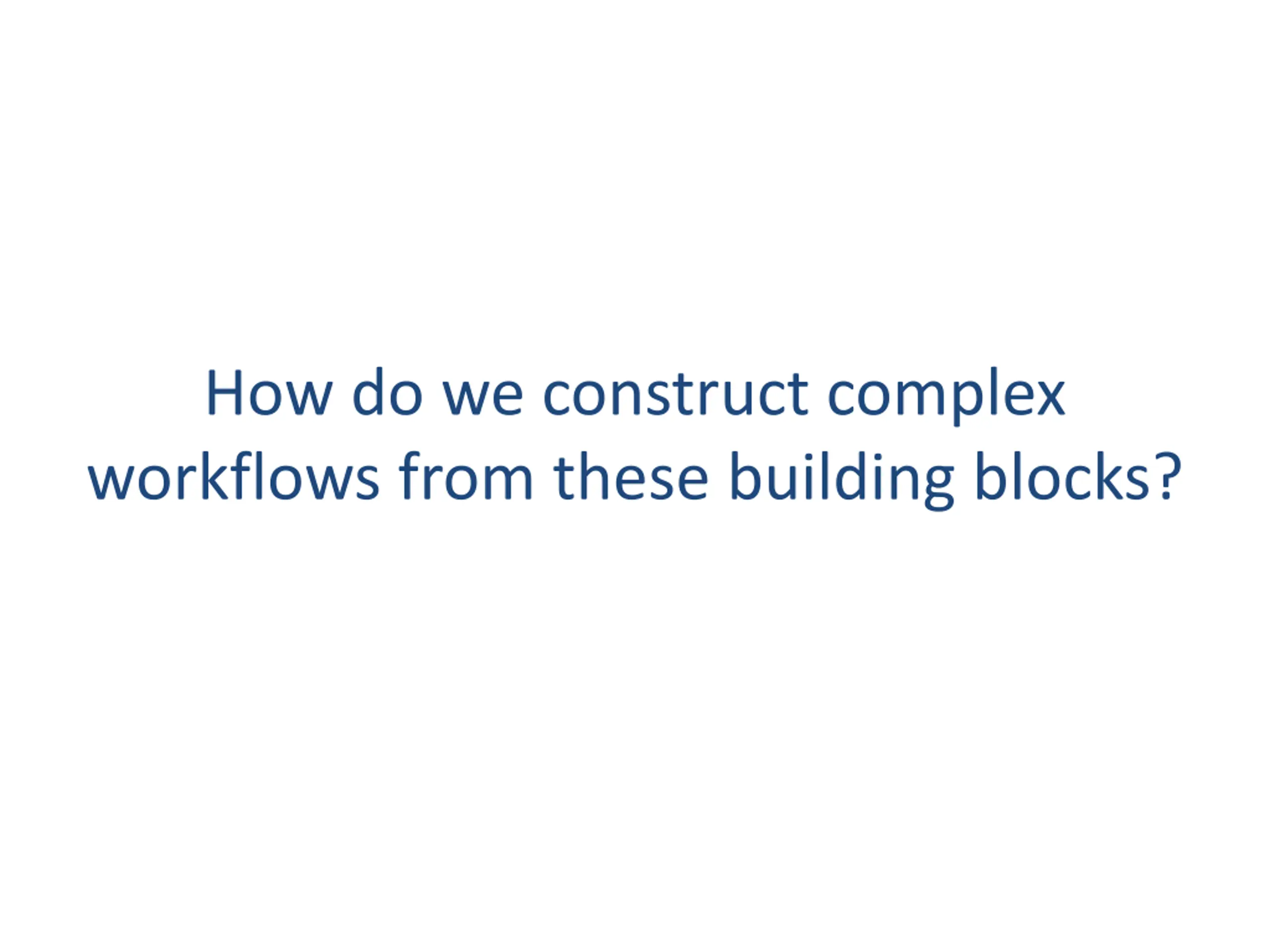 How do we construct complex workflows from these building blocks?